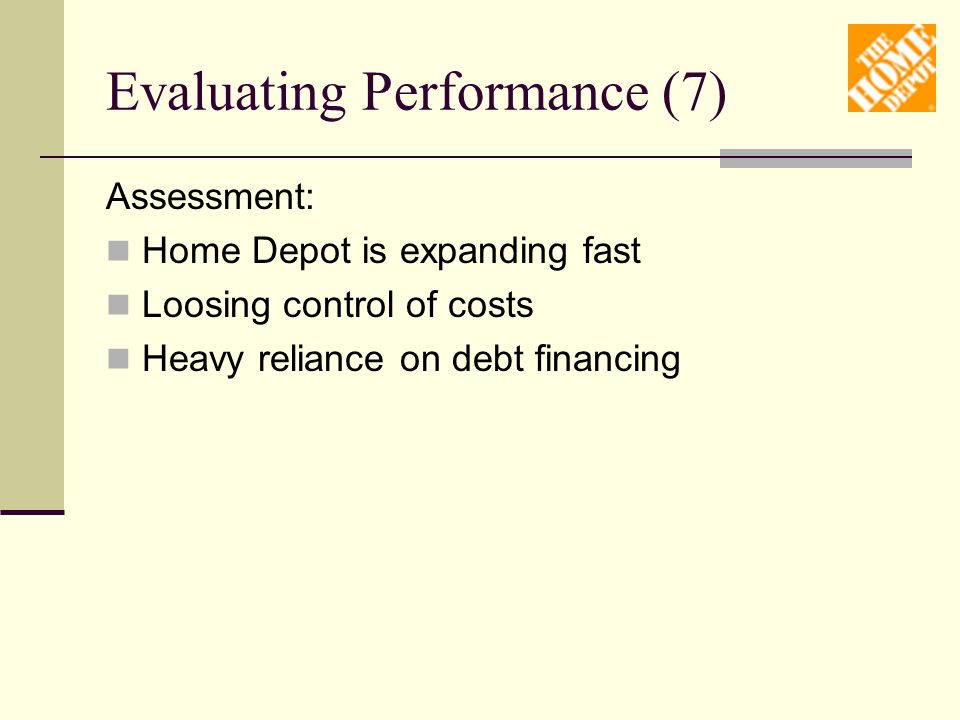 Evaluating Performance (7)

THE HOME DEPOT

Assessment:

Home Depot is expanding fast

Loosing control of costs

Heavy reliance on debt financing